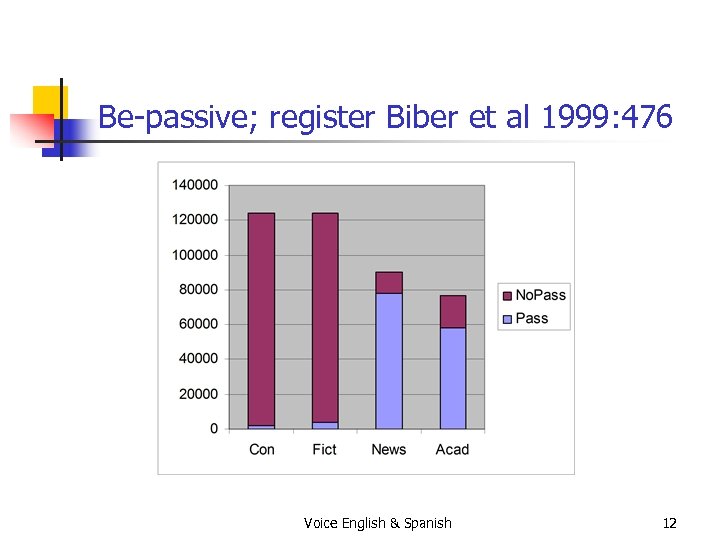 Be-passive; register Biber et al 1999:476

140000
120000
100000
80000
60000
40000
20000
0

Con
Fict
News
Acad

NoPass
Pass

Voice English & Spanish

12